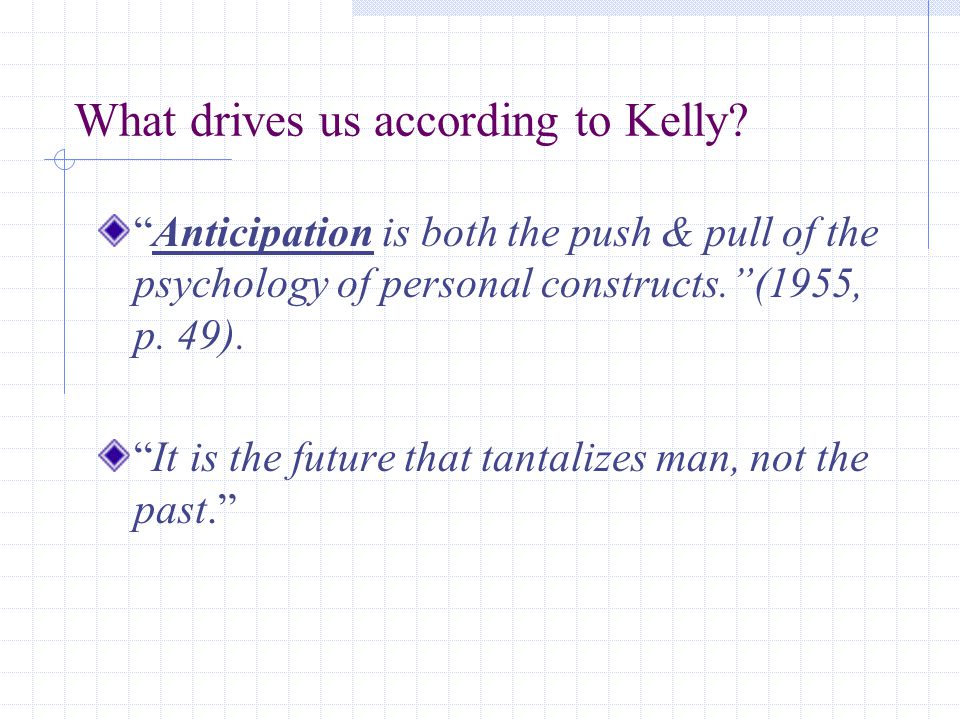 What drives us according to Kelly?

“Anticipation is both the push & pull of the psychology of personal constructs.”(1955, p. 49).

“It is the future that tantalizes man, not the past.”